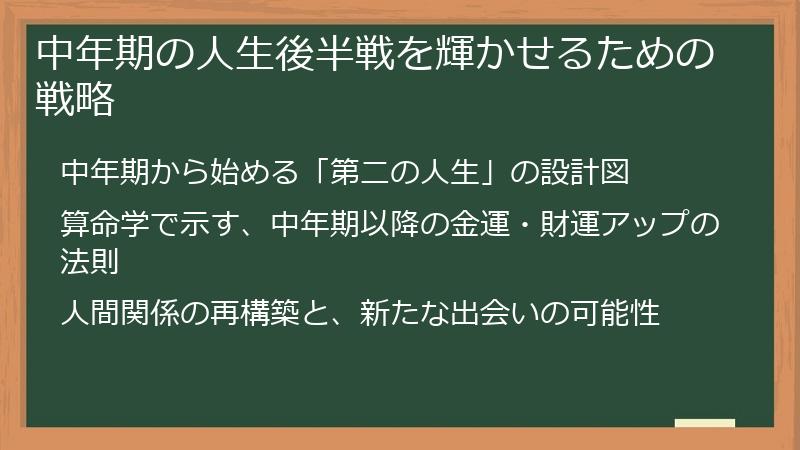 中年期の人生後半戦を輝かせるための戦略

中年期から始める「第二の人生」の設計図

算命学で示す、中年期以降の金運・財運アップの法則

人間関係の再構築と、新たな出会いの可能性